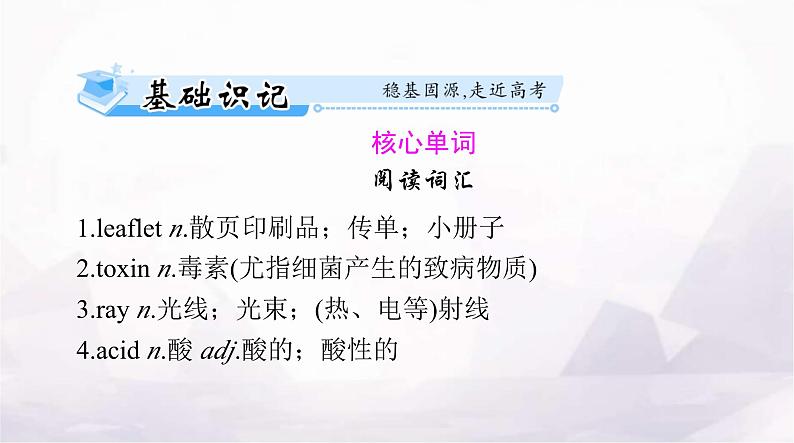 基础识记

稳基固源，走近高考

核心单词

阅读词汇

1.leaflet n.散页印刷品；传单；小册子

2.toxin n.毒素(尤指细菌产生的致病物质)

3.ray n.光线；光束；(热、电等)射线

4.acid n.酸 adj.酸的；酸性的